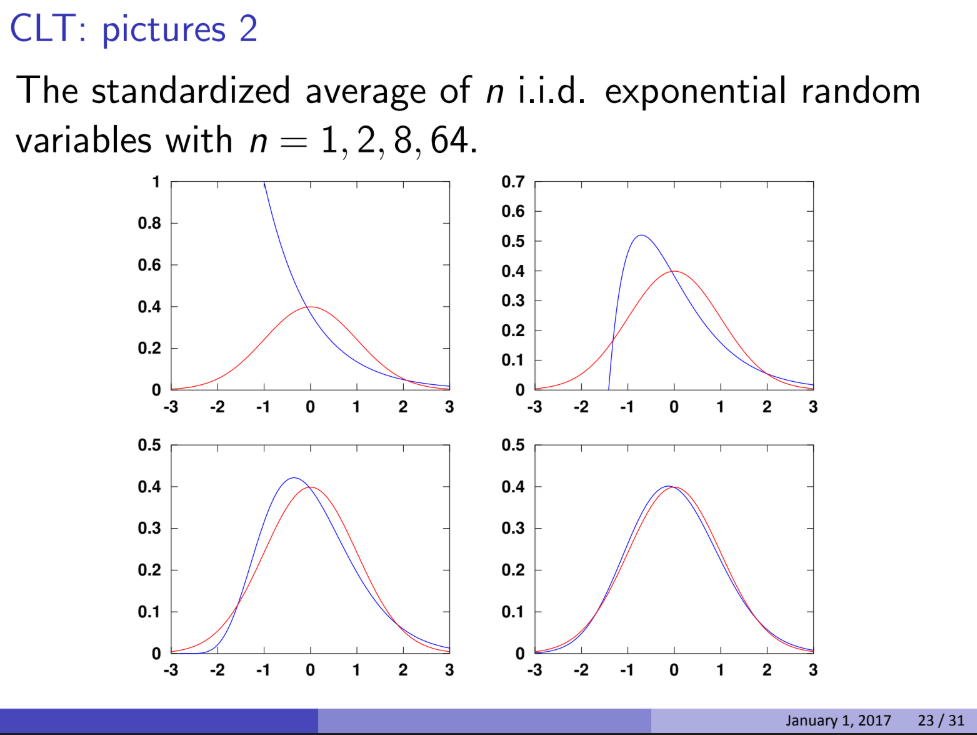 CLT: pictures 2

The standardized average of $n$ i.i.d. exponential random variables with $n = 1, 2, 8, 64$.

1
0.8
0.6
0.4
0.2
0
-3 -2 -1 0 1 2 3

0.7
0.6
0.5
0.4
0.3
0.2
0.1
0
-3 -2 -1 0 1 2 3

0.5
0.4
0.3
0.2
0.1
0
-3 -2 -1 0 1 2 3

0.5
0.4
0.3
0.2
0.1
0
-3 -2 -1 0 1 2 3

January 1, 2017 23 / 31